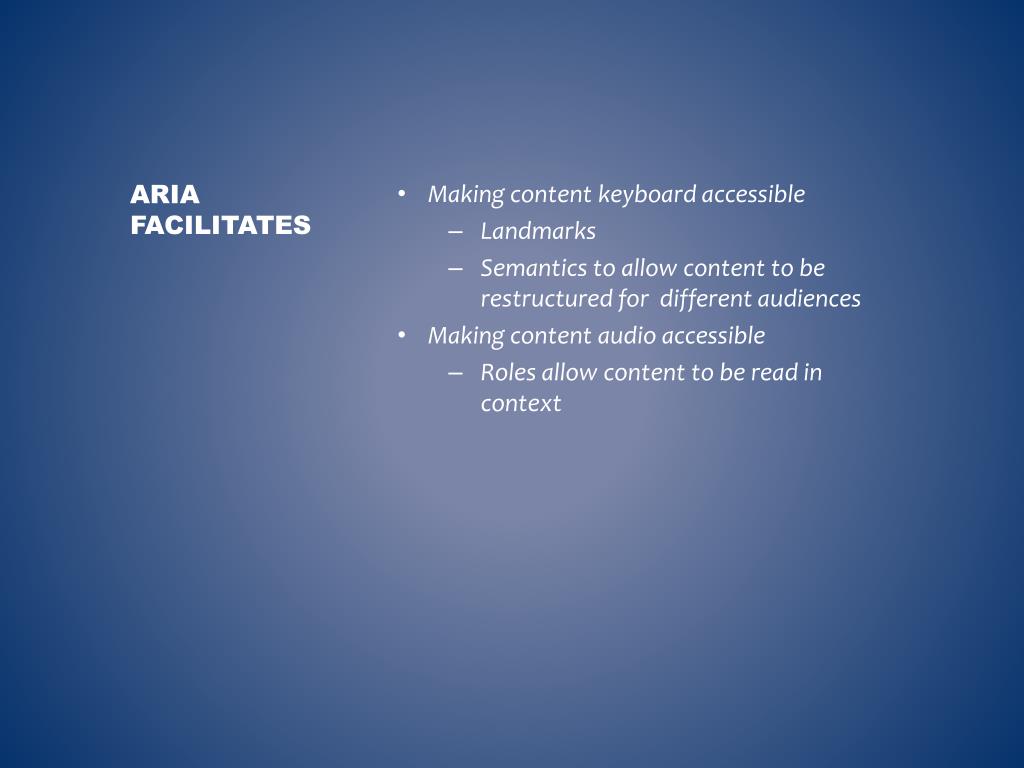 ARIA FACILITATES

• Making content keyboard accessible
  – Landmarks
  – Semantics to allow content to be restructured for different audiences
• Making content audio accessible
  – Roles allow content to be read in context